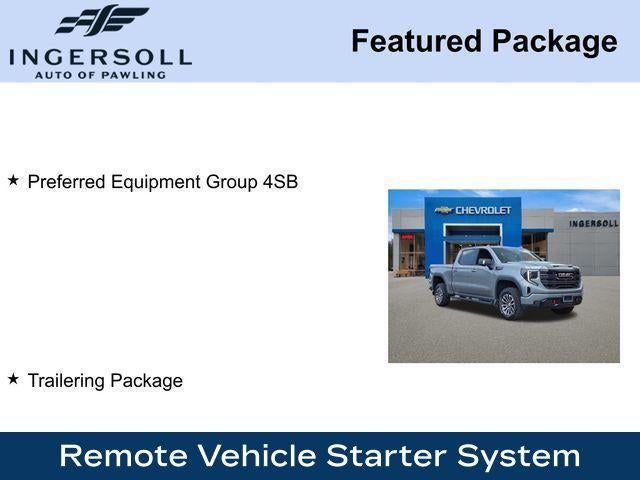 INGERSOLL
AUTO OF PAWLING

Featured Package

★ Preferred Equipment Group 4SB

CHEVROLET

INGERSOLL

GMC

★ Trailering Package

Remote Vehicle Starter System